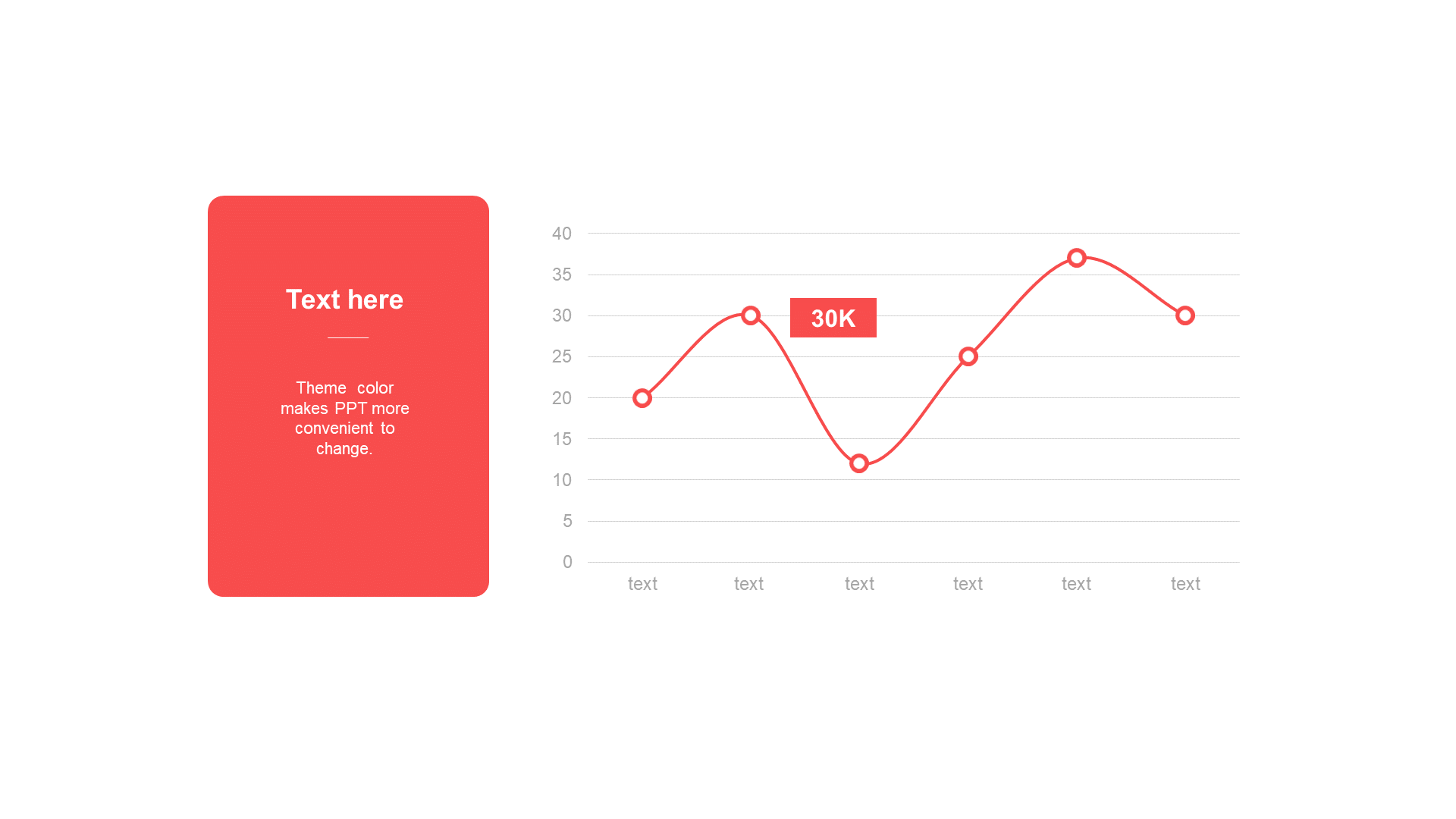 Text here

Theme color makes PPT more convenient to change.

40
35
30
25
20
15
10
5
0

30K

text text text text text text